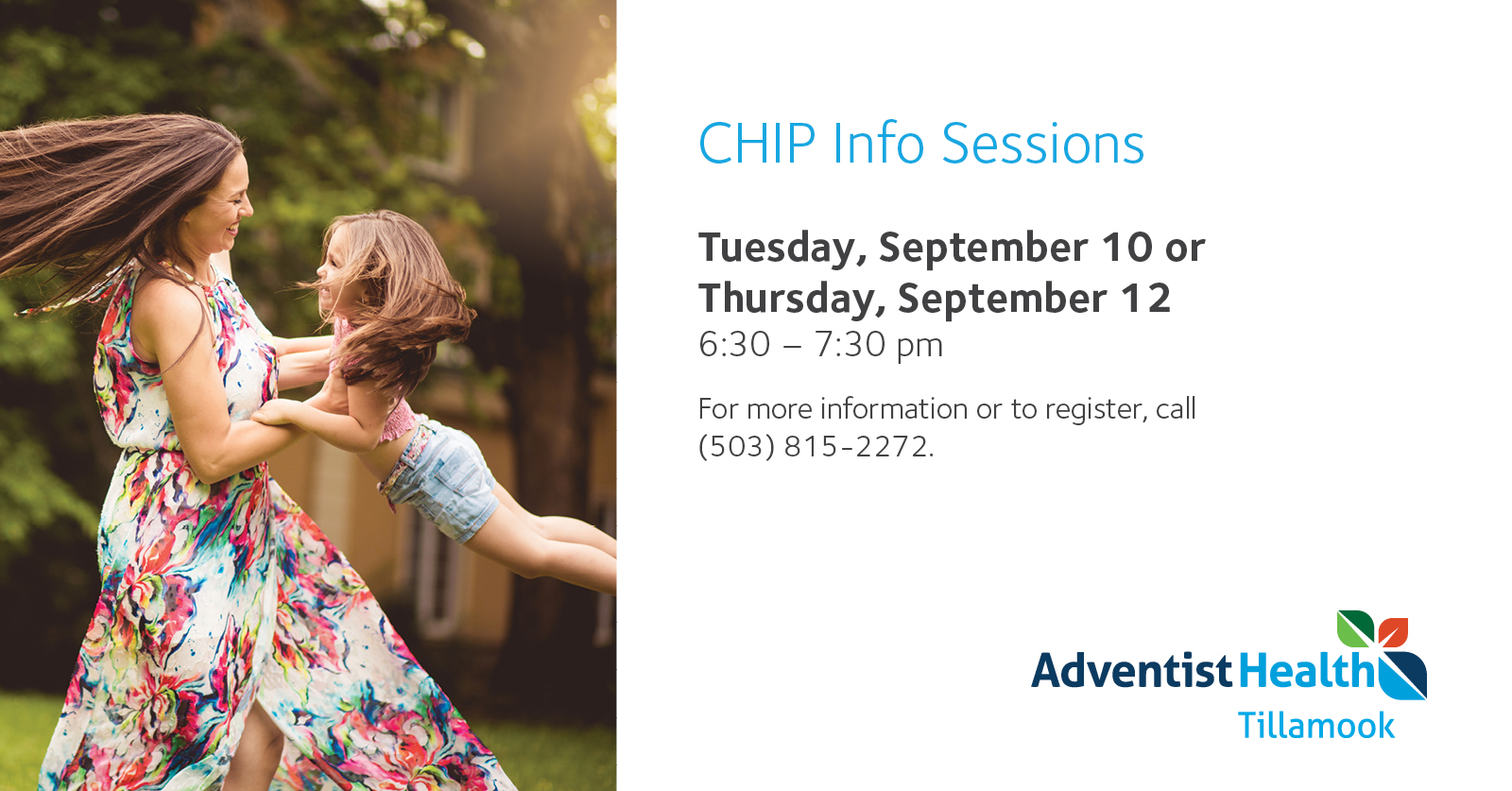 CHIP Info Sessions

Tuesday, September 10 or Thursday, September 12
6:30 – 7:30 pm

For more information or to register, call (503) 815-2272.

Adventist Health
Tillamook